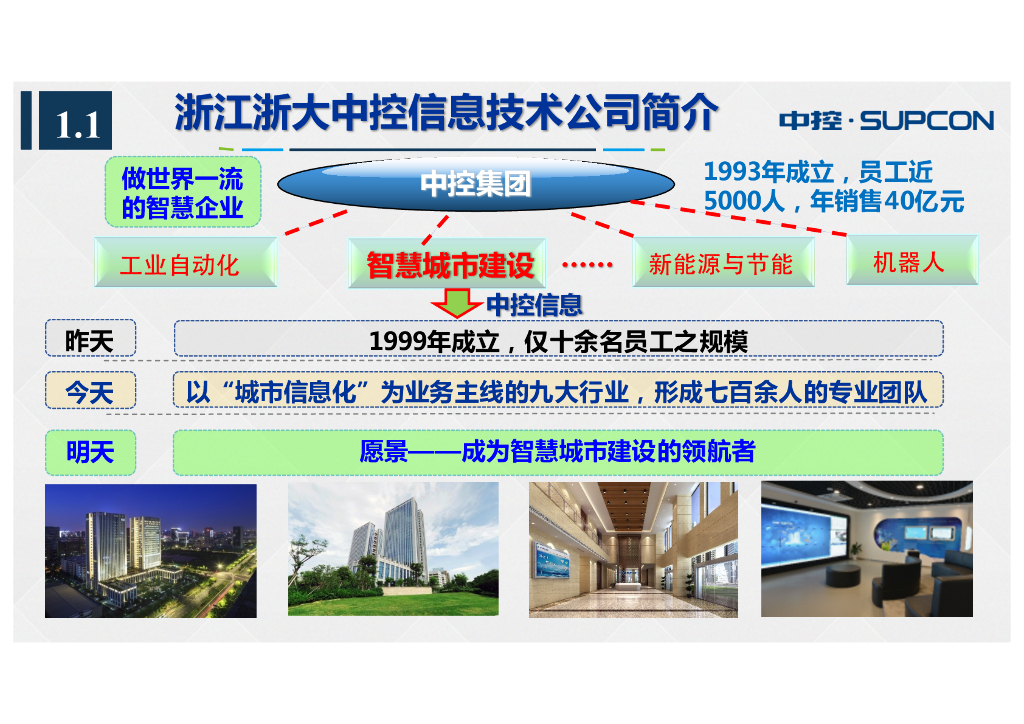 1.1 浙江浙大中控信息技术公司简介

中控·SUPCON

做世界一流的智慧企业

中控集团

1993年成立，员工近5000人，年销售40亿元

工业自动化

智慧城市建设

……

新能源与节能

机器人

中控信息

昨天

1999年成立，仅十余名员工之规模

今天

以“城市信息化”为业务主线的九大行业，形成七百余人的专业团队

明天

愿景——成为智慧城市建设的领航者